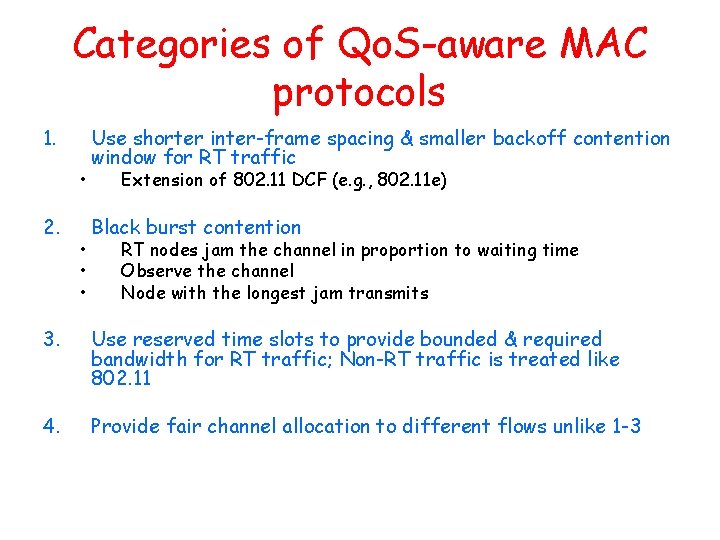 Categories of QoS-aware MAC protocols

1. Use shorter inter-frame spacing & smaller backoff contention window for RT traffic
• Extension of 802.11 DCF (e.g., 802.11e)

2. Black burst contention
• RT nodes jam the channel in proportion to waiting time
• Observe the channel
• Node with the longest jam transmits

3. Use reserved time slots to provide bounded & required bandwidth for RT traffic; Non-RT traffic is treated like 802.11

4. Provide fair channel allocation to different flows unlike 1-3